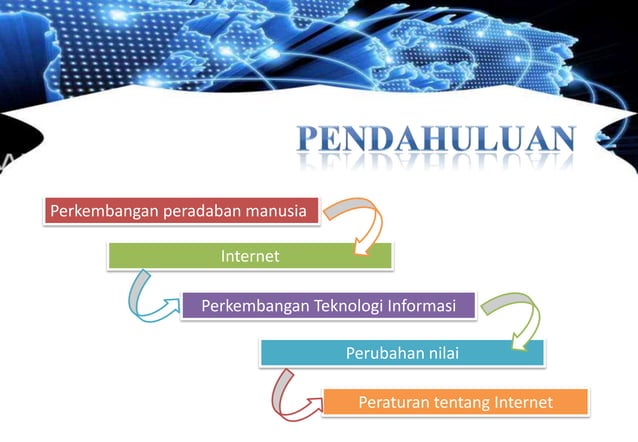 PENDAHULUAN

Perkembangan peradaban manusia

Internet

Perkembangan Teknologi Informasi

Perubahan nilai

Peraturan tentang Internet